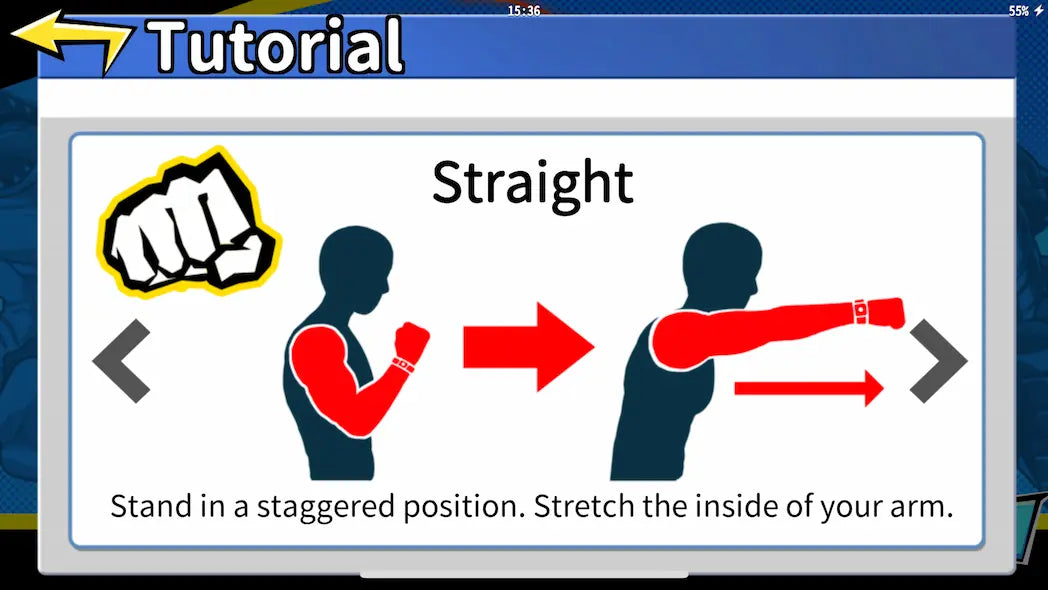 15:36

55%

Tutorial

Straight

Stand in a staggered position. Stretch the inside of your arm.